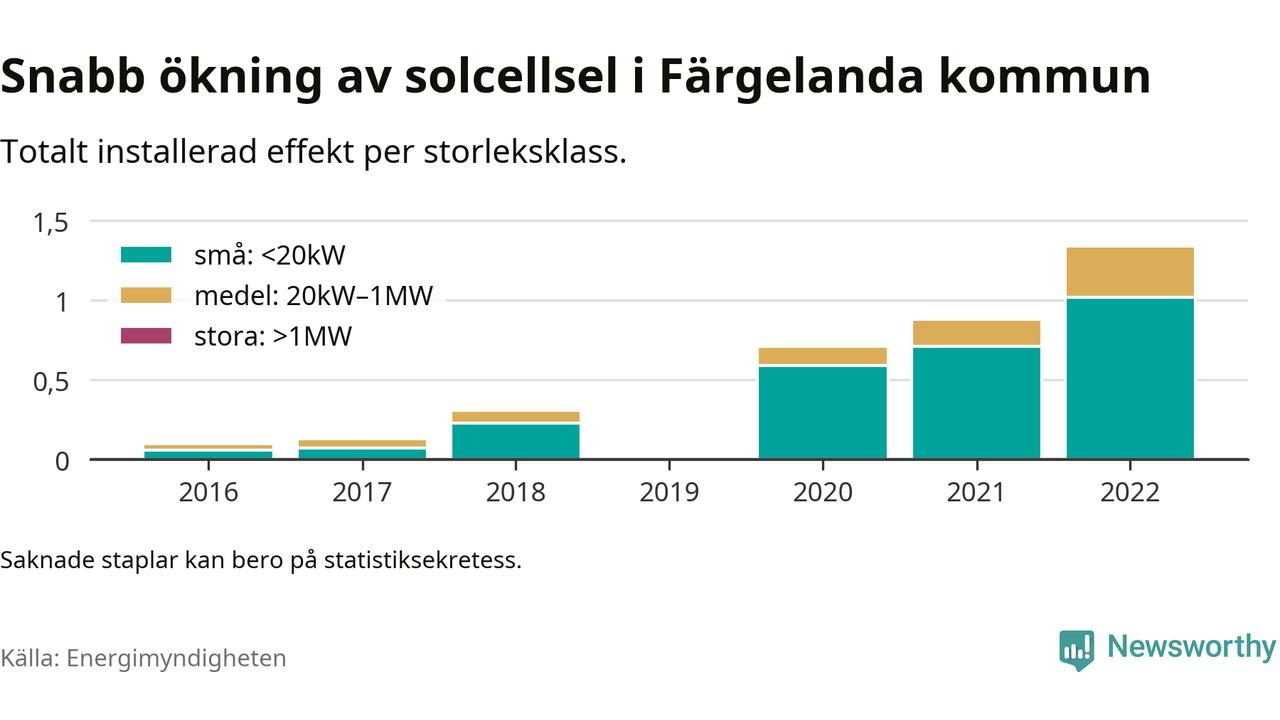 Snabb ökning av solcellsel i Färgelanda kommun

Totalt installerad effekt per storleksklass.

1,5
1
0,5
0

små: <20kW
medel: 20kW–1MW
stora: >1MW

2016
2017
2018
2019
2020
2021
2022

Saknade staplar kan bero på statistiksekretess.

Källa: Energimyndigheten

Newsworthy